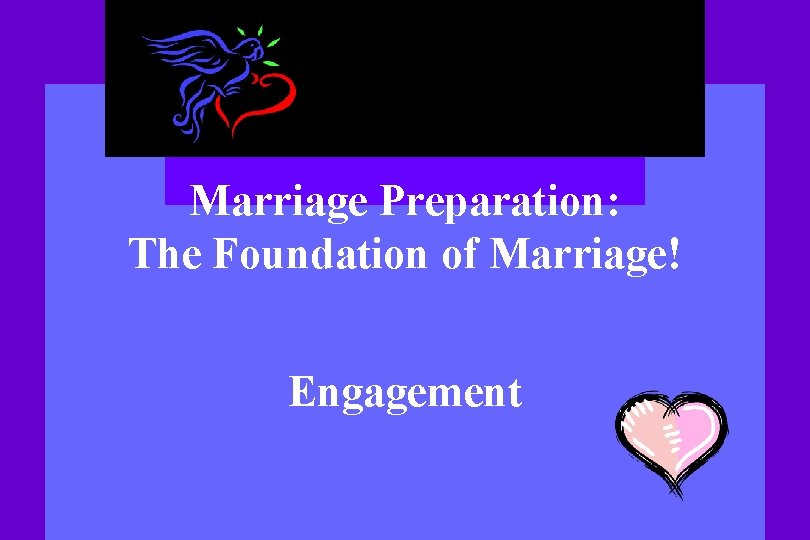 Marriage Preparation:
The Foundation of Marriage!

Engagement